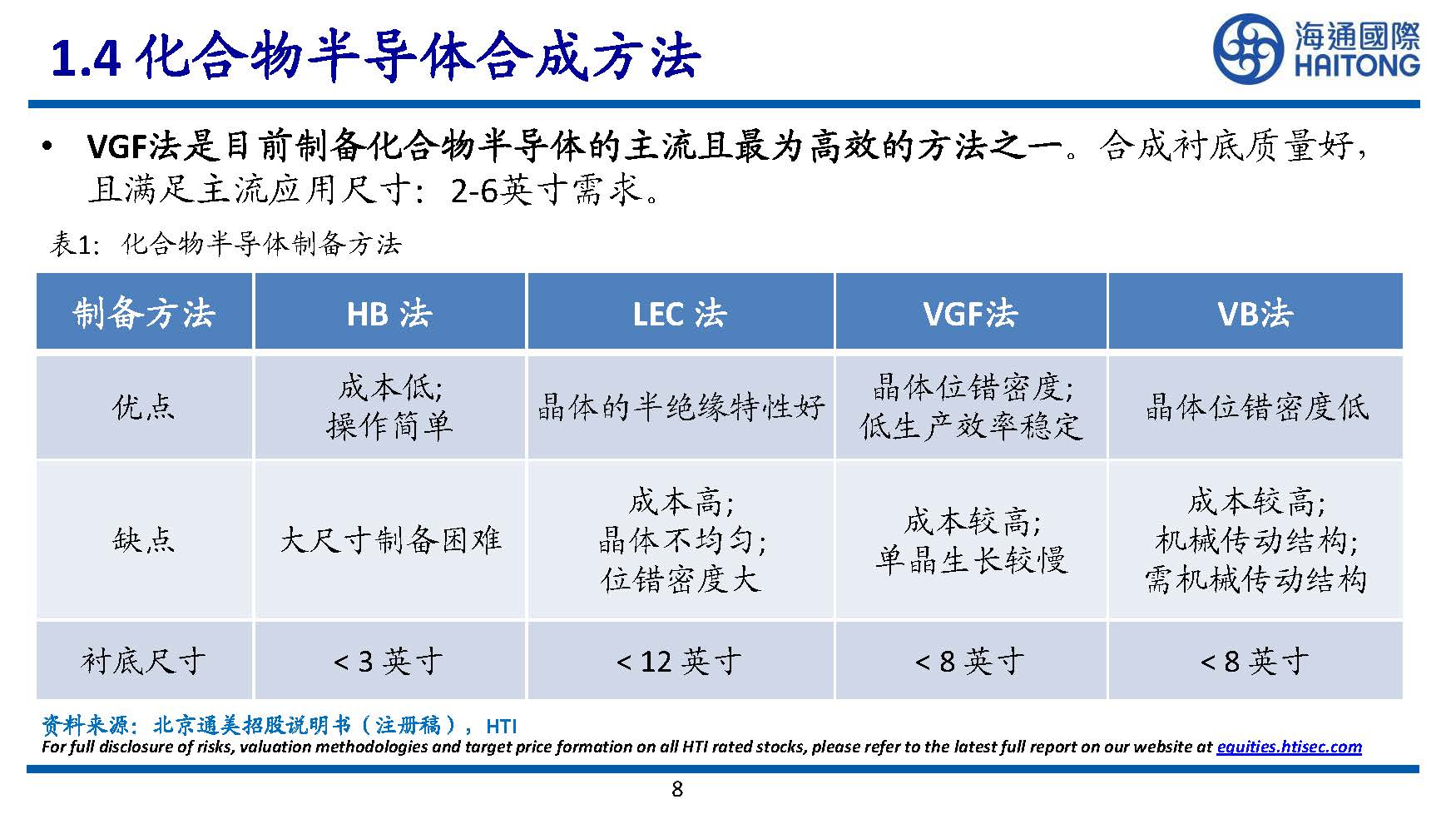 1.4 化合物半导体合成方法

海通國際
HAITONG

• VGF法是目前制备化合物半导体的主流且最为高效的方法之一。合成衬底质量好，且满足主流应用尺寸：2-6英寸需求。

表1：化合物半导体制备方法

| 制备方法 | HB 法 | LEC 法 | VGF法 | VB法 |
|---|---|---|---|---|
| 优点 | 成本低; 操作简单 | 晶体的半绝缘特性好 | 晶体位错密度; 低生产效率稳定 | 晶体位错密度低 |
| 缺点 | 大尺寸制备困难 | 成本高; 晶体不均匀; 位错密度大 | 成本较高; 单晶生长较慢 | 成本较高; 机械传动结构; 需机械传动结构 |
| 衬底尺寸 | < 3 英寸 | < 12 英寸 | < 8 英寸 | < 8 英寸 |

资料来源：北京通美招股说明书（注册稿），HTI
For full disclosure of risks, valuation methodologies and target price formation on all HTI rated stocks, please refer to the latest full report on our website at equities.htisec.com

8